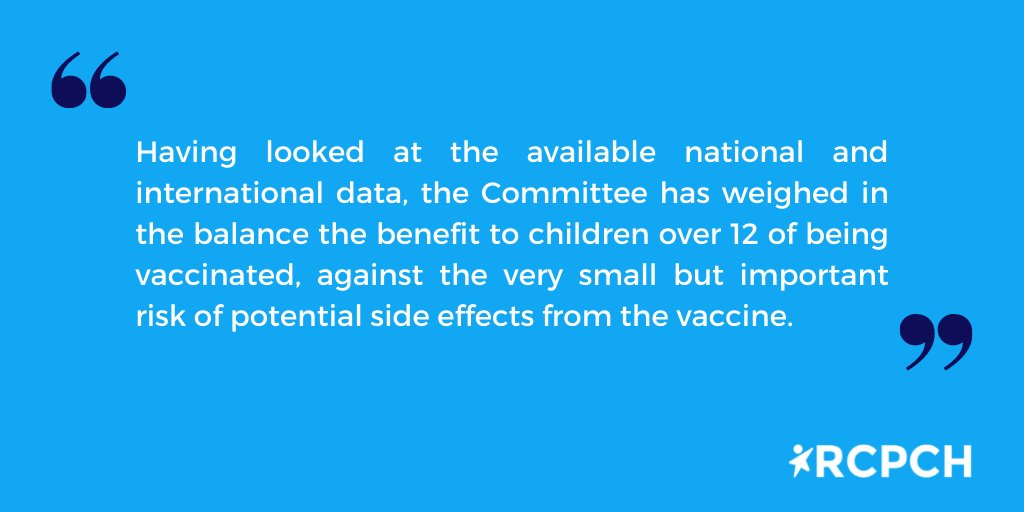 “

Having looked at the available national and international data, the Committee has weighed in the balance the benefit to children over 12 of being vaccinated, against the very small but important risk of potential side effects from the vaccine.

”

RCPCH